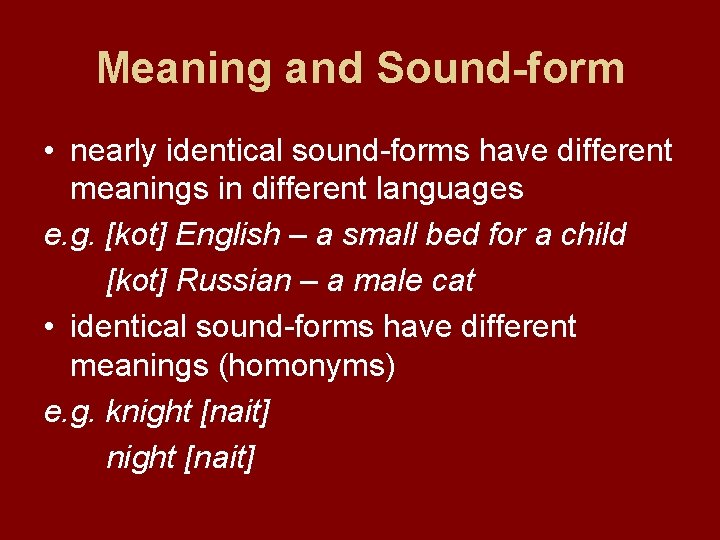 Meaning and Sound-form

• nearly identical sound-forms have different meanings in different languages

e.g. [kot] English – a small bed for a child

[kot] Russian – a male cat

• identical sound-forms have different meanings (homonyms)

e.g. knight [nait]

night [nait]